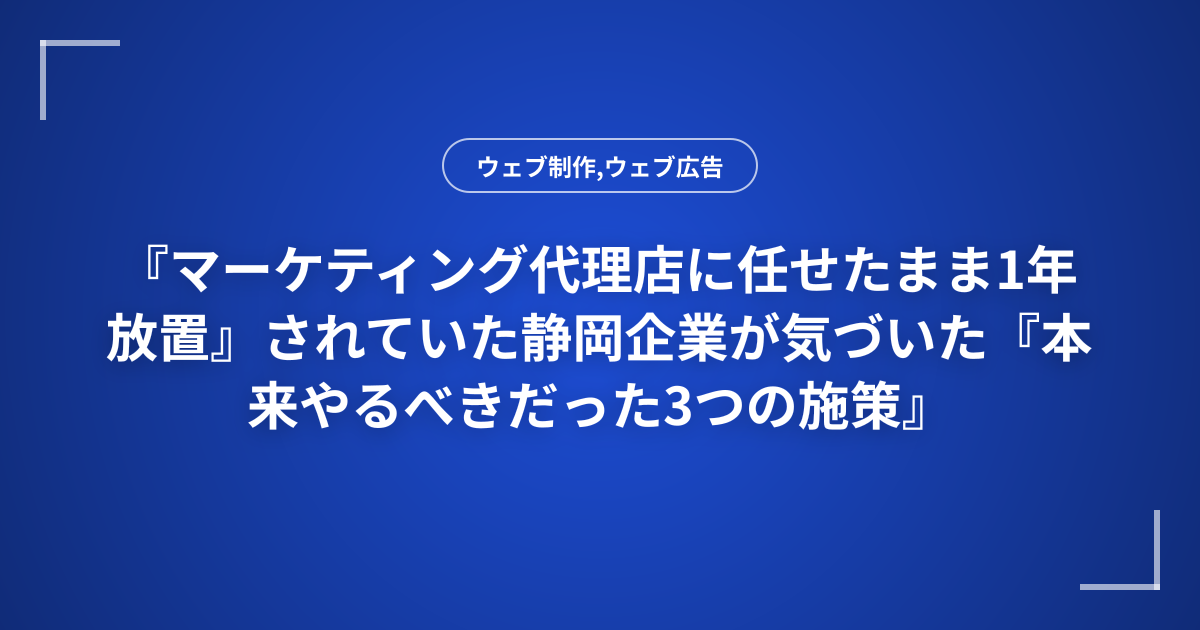 ウェブ制作,ウェブ広告

『マーケティング代理店に任せたまま1年放置』されていた静岡企業が気づいた『本来やるべきだった3つの施策』